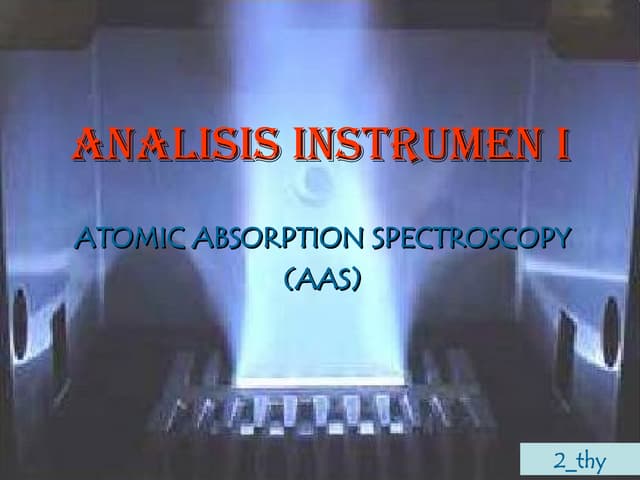 ANALISIS INSTRUMEN I

ATOMIC ABSORPTION SPECTROSCOPY (AAS)

2_thy